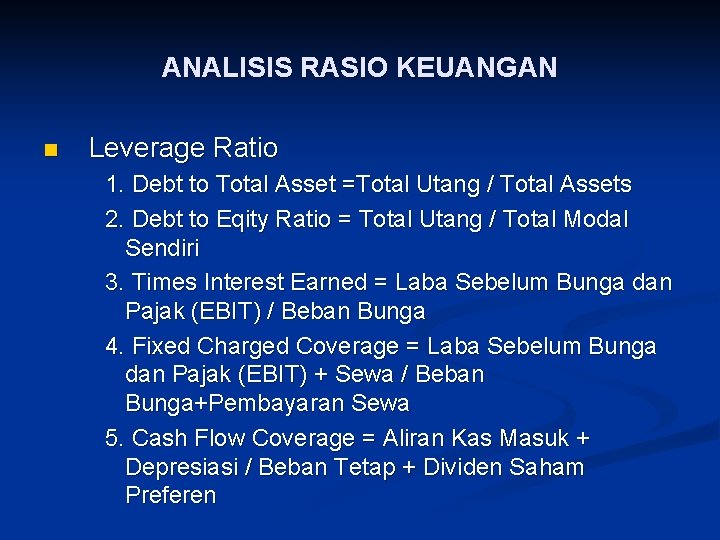 ANALISIS RASIO KEUANGAN

Leverage Ratio

1. Debt to Total Asset =Total Utang / Total Assets
2. Debt to Eqity Ratio = Total Utang / Total Modal Sendiri
3. Times Interest Earned = Laba Sebelum Bunga dan Pajak (EBIT) / Beban Bunga
4. Fixed Charged Coverage = Laba Sebelum Bunga dan Pajak (EBIT) + Sewa / Beban Bunga+Pembayaran Sewa
5. Cash Flow Coverage = Aliran Kas Masuk + Depresiasi / Beban Tetap + Dividen Saham Preferen